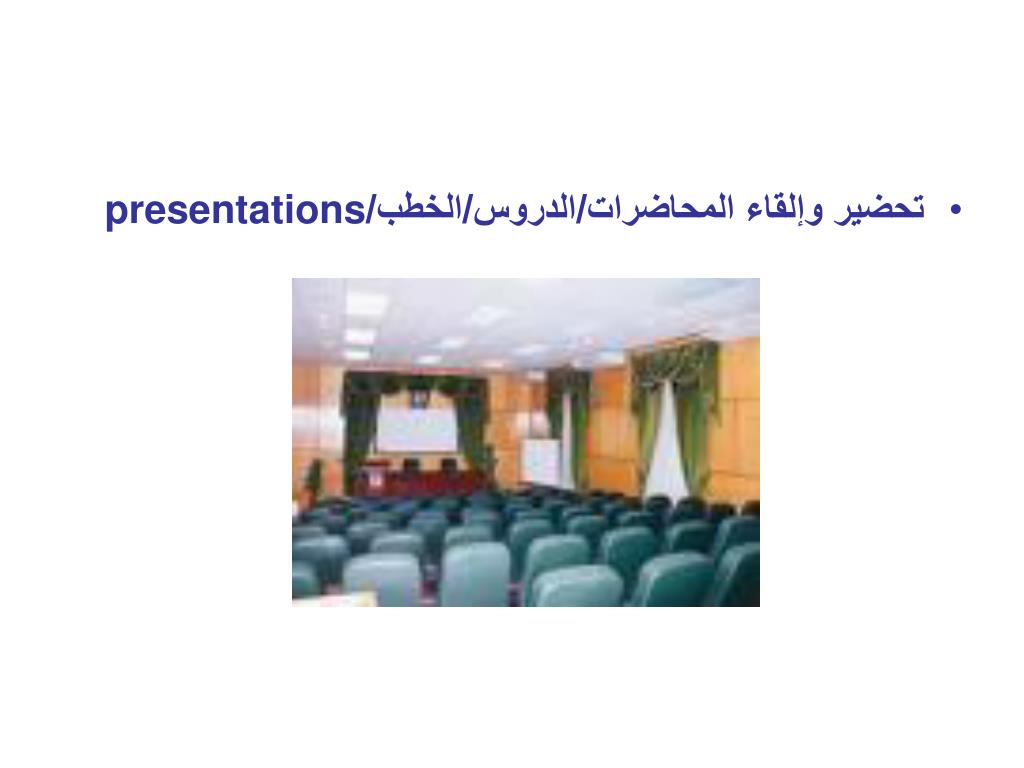 • تحضير وإلقاء المحاضرات/الدروس/الخطب/presentations